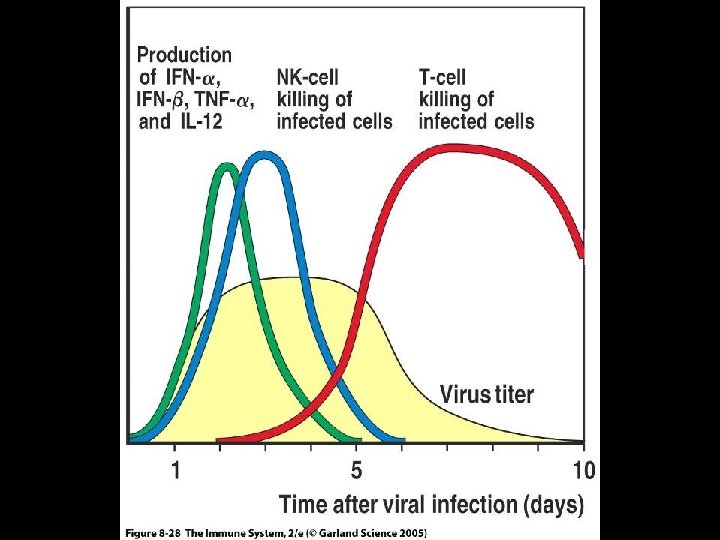 Production of IFN-$\alpha$, IFN-$\beta$, TNF-$\alpha$, and IL-12

NK-cell killing of infected cells

T-cell killing of infected cells

Virus titer

1

5

10

Time after viral infection (days)

Figure 8-28 The Immune System, 2/e (© Garland Science 2005)